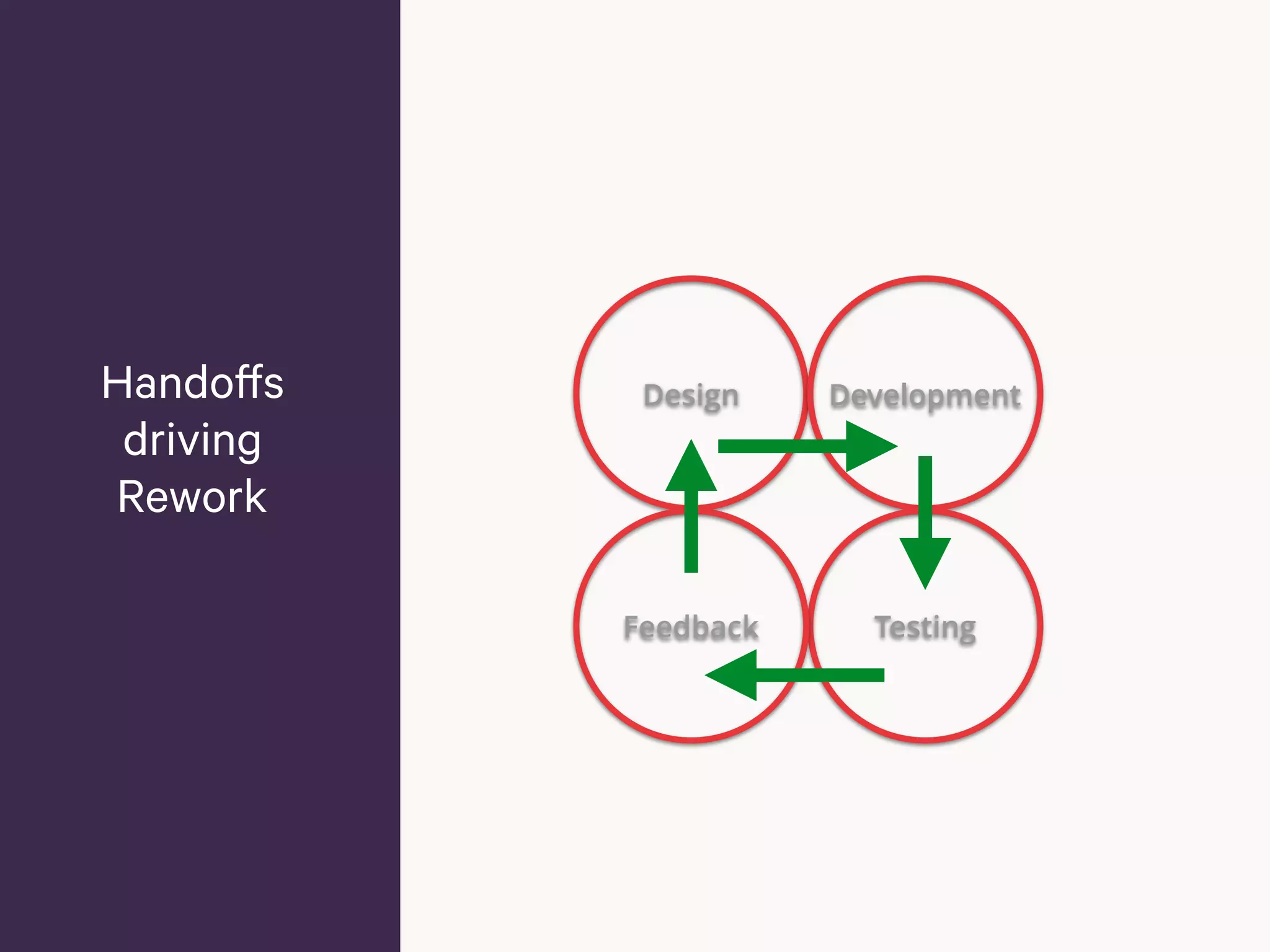 Handoffs driving Rework

Design

Development

Feedback

Testing